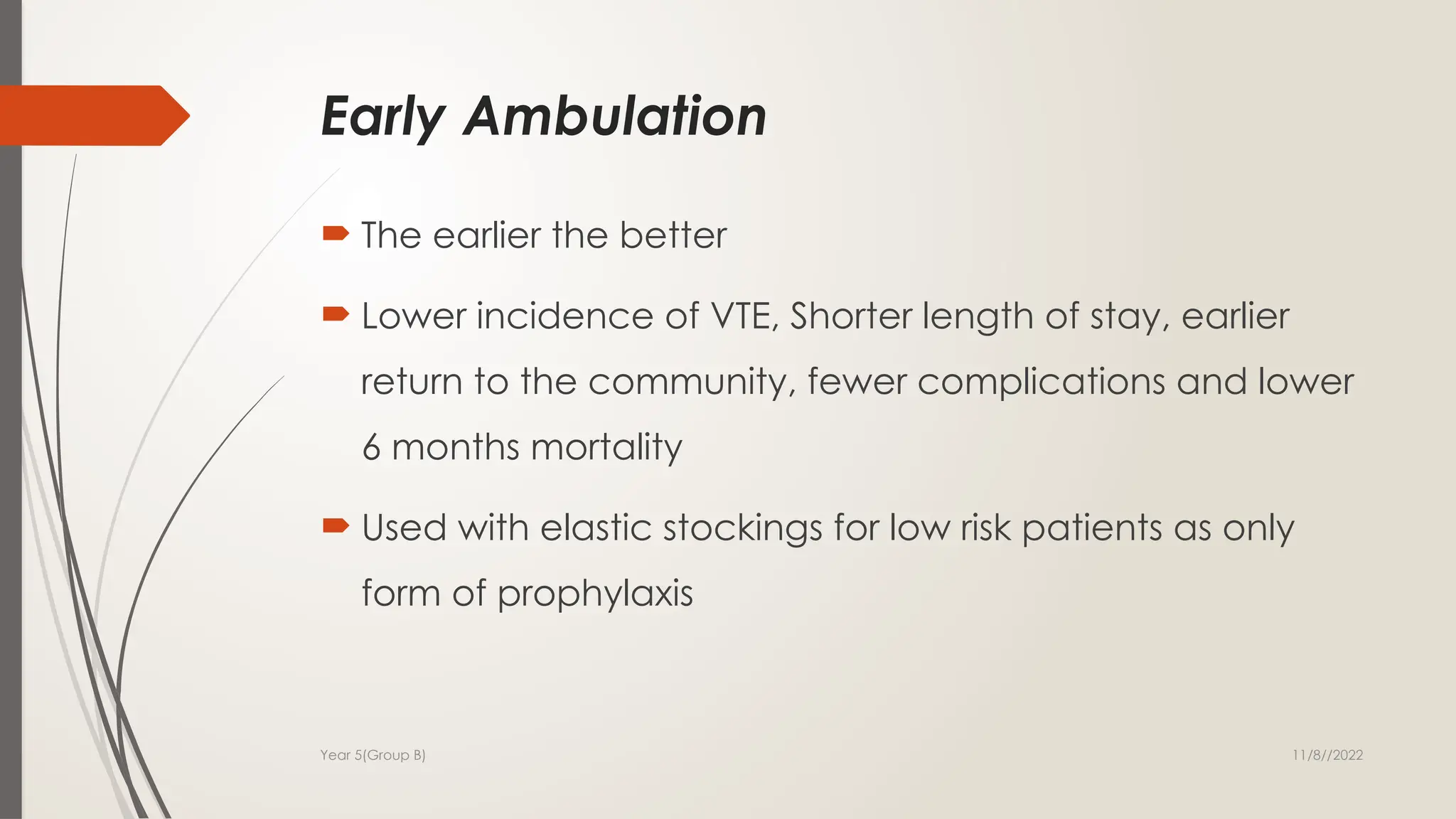 Early Ambulation

The earlier the better

Lower incidence of VTE, Shorter length of stay, earlier return to the community, fewer complications and lower 6 months mortality

Used with elastic stockings for low risk patients as only form of prophylaxis

Year 5(Group B)

11/8//2022